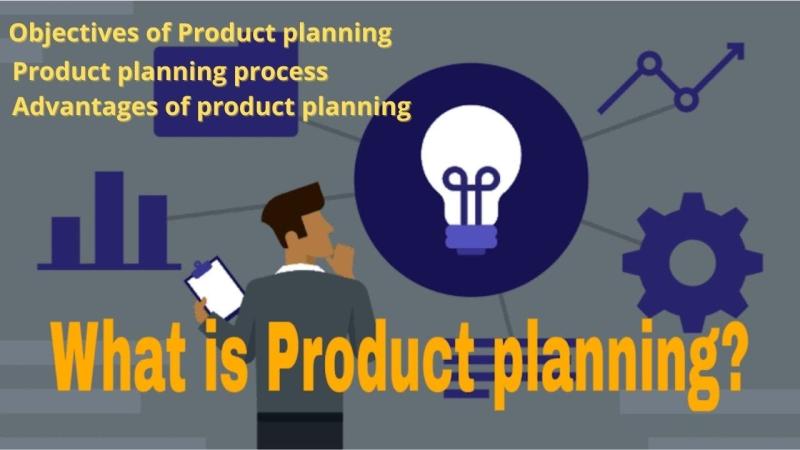 Objectives of Product planning
Product planning process
Advantages of product planning

What is Product planning?